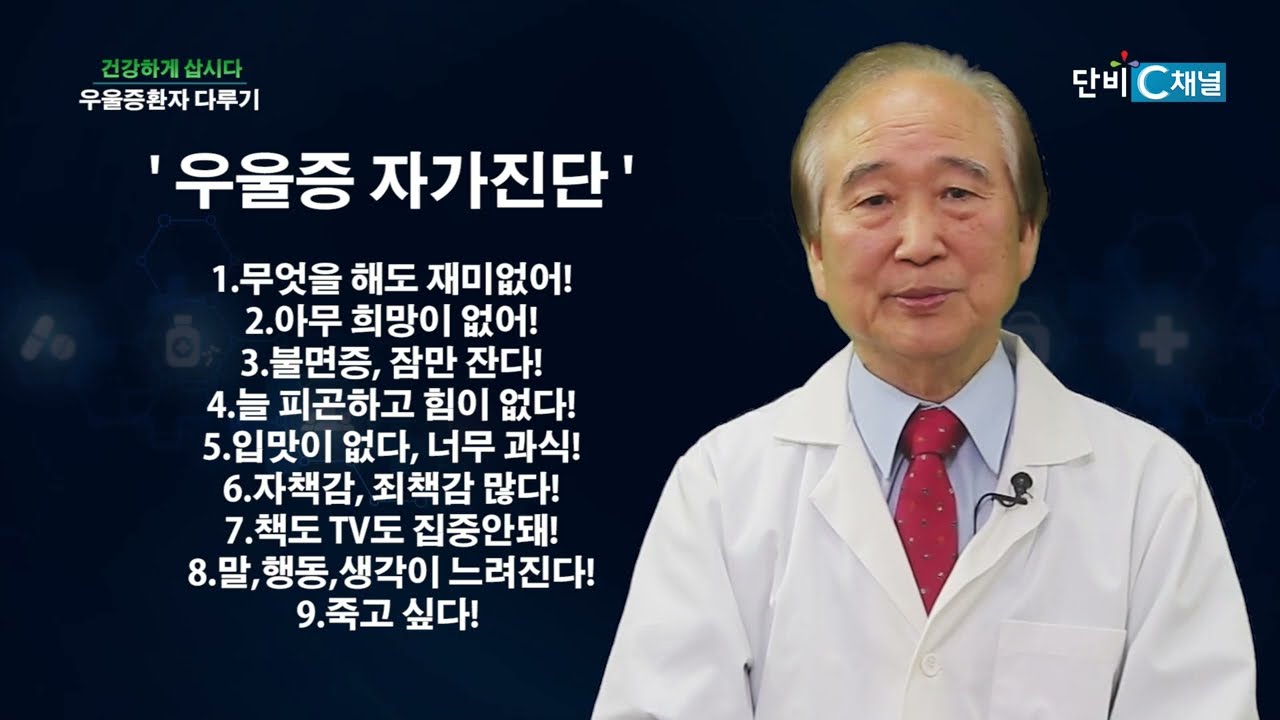 건강하게 삽시다
우울증환자 다루기

단비 C 채널

' 우울증 자가진단 '

1.무엇을 해도 재미없어!
2.아무 희망이 없어!
3.불면증, 잠만 잔다!
4.늘 피곤하고 힘이 없다!
5.입맛이 없다, 너무 과식!
6.자책감, 죄책감 많다!
7.책도 TV도 집중안돼!
8.말,행동,생각이 느려진다!
9.죽고 싶다!